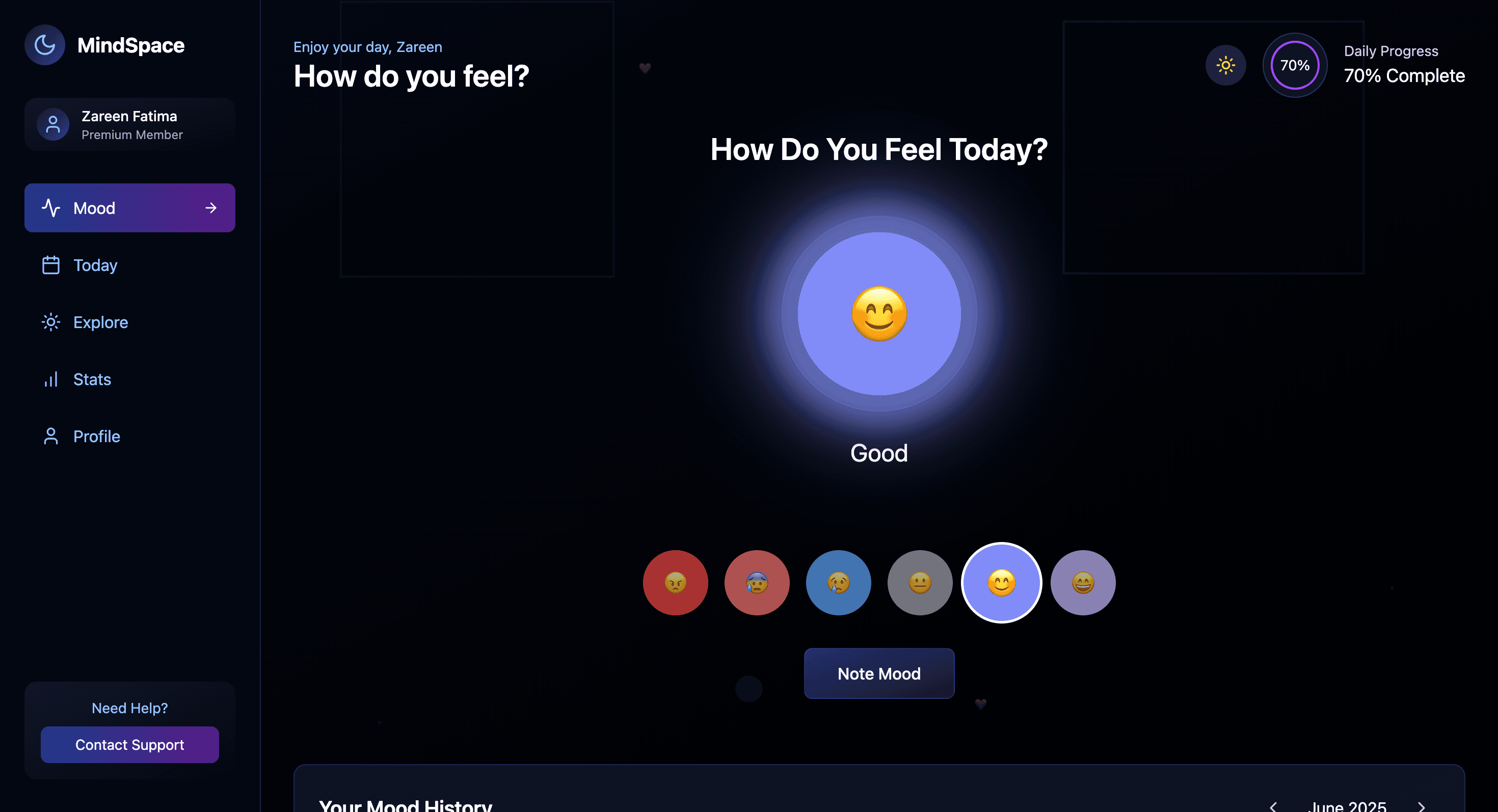 MindSpace

Zareen Fatima
Premium Member

Mood

Today

Explore

Stats

Profile

Need Help?

Contact Support

Enjoy your day, Zareen

How do you feel?

70%

Daily Progress

70% Complete

How Do You Feel Today?

Good

Note Mood

Your Mood History

June 2025